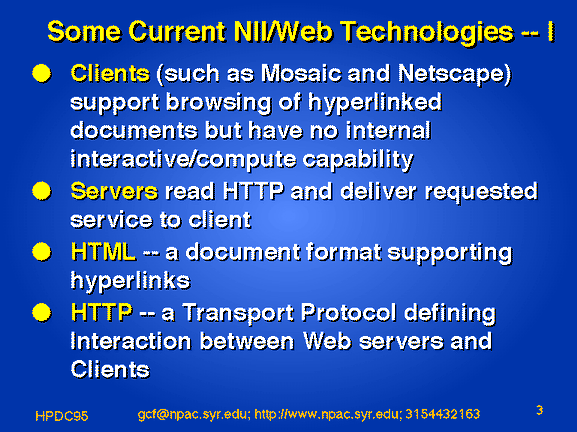 Some Current NII/Web Technologies -- I

- Clients (such as Mosaic and Netscape) support browsing of hyperlinked documents but have no internal interactive/compute capability
- Servers read HTTP and deliver requested service to client
- HTML -- a document format supporting hyperlinks
- HTTP -- a Transport Protocol defining Interaction between Web servers and Clients

HPDC95 gcf@npac.syr.edu; http://www.npac.syr.edu; 3154432163 3